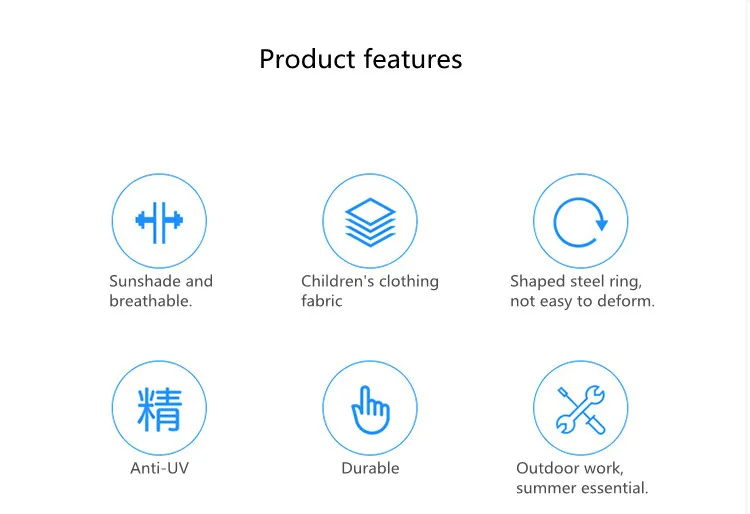 Product features

Sunshade and breathable.

Children's clothing fabric

Shaped steel ring, not easy to deform.

精

Anti-UV

Durable

Outdoor work, summer essential.